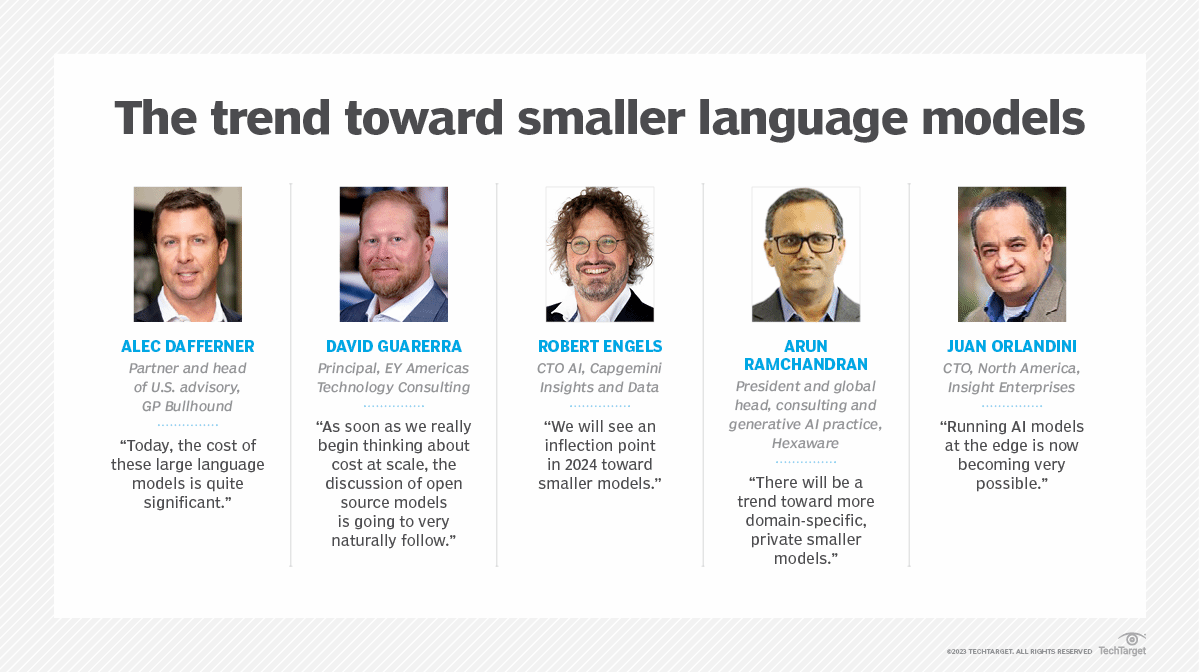 The trend toward smaller language models

ALEC DAFFERNER
Partner and head of U.S. advisory, GP Bullhound

"Today, the cost of these large language models is quite significant."

DAVID GUARERRA
Principal, EY Americas Technology Consulting

"As soon as we really begin thinking about cost at scale, the discussion of open source models is going to very naturally follow."

ROBERT ENGELS
CTO AI, Capgemini Insights and Data

"We will see an inflection point in 2024 toward smaller models."

ARUN RAMCHANDRAN
President and global head, consulting and generative AI practice, Hexaware

"There will be a trend toward more domain-specific, private smaller models."

JUAN ORLANDINI
CTO, North America, Insight Enterprises

"Running AI models at the edge is now becoming very possible."

©2023 TECHTARGET. ALL RIGHTS RESERVED TechTarget